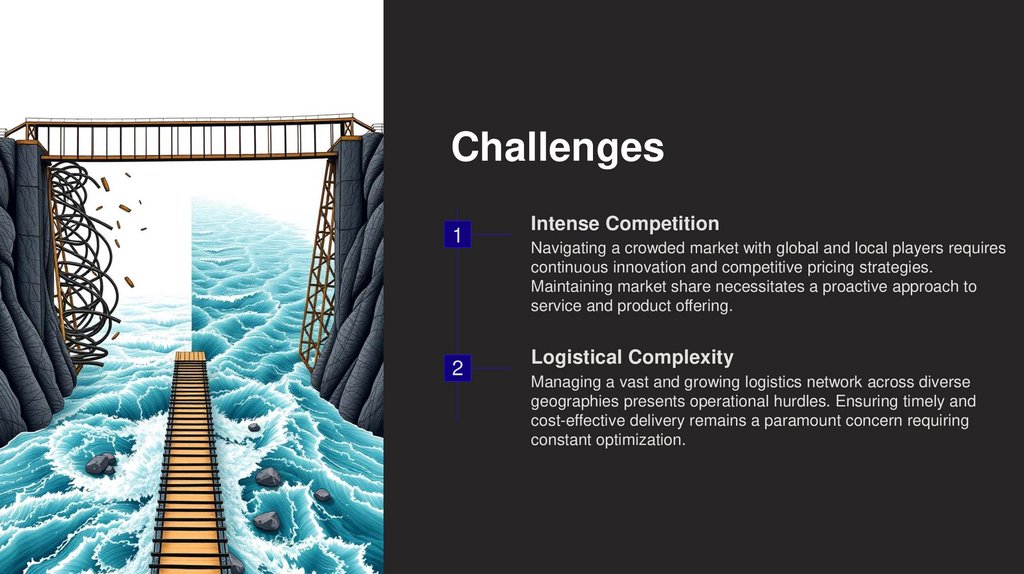 Challenges

1

Intense Competition

Navigating a crowded market with global and local players requires continuous innovation and competitive pricing strategies. Maintaining market share necessitates a proactive approach to service and product offering.

2

Logistical Complexity

Managing a vast and growing logistics network across diverse geographies presents operational hurdles. Ensuring timely and cost-effective delivery remains a paramount concern requiring constant optimization.